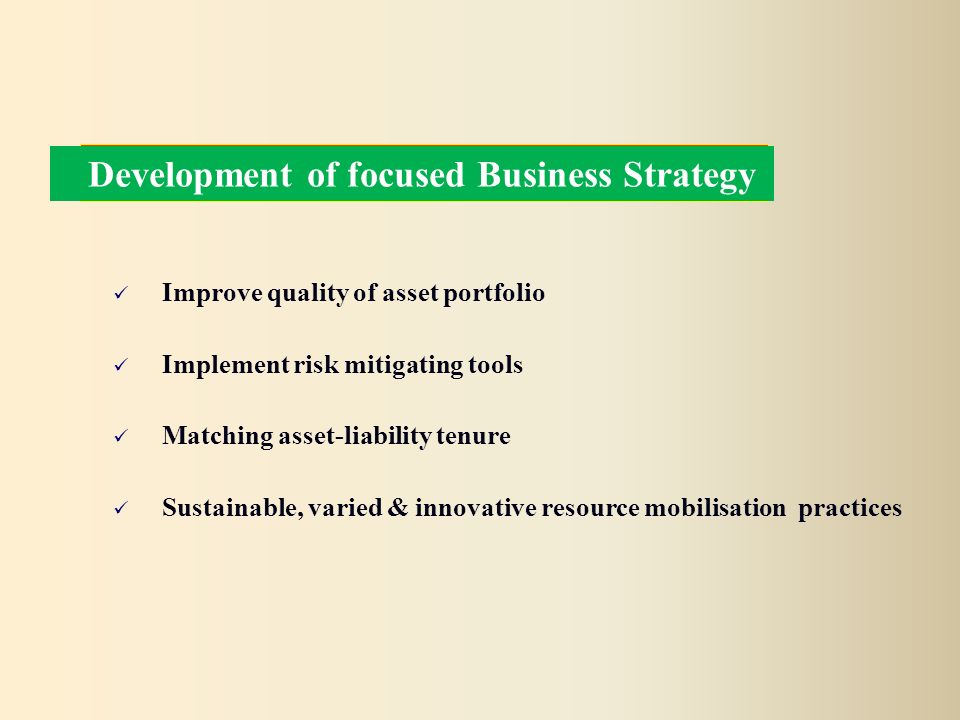 Development of focused Business Strategy

✓ Improve quality of asset portfolio

✓ Implement risk mitigating tools

✓ Matching asset-liability tenure

✓ Sustainable, varied & innovative resource mobilisation practices